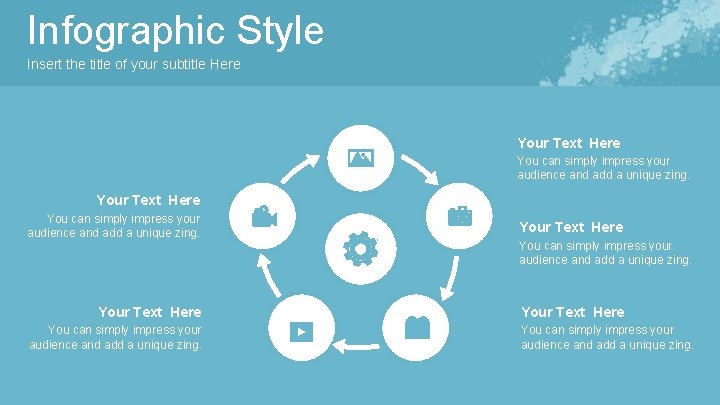 Infographic Style

Insert the title of your subtitle Here

Your Text Here
You can simply impress your audience and add a unique zing.

Your Text Here
You can simply impress your audience and add a unique zing.

Your Text Here
You can simply impress your audience and add a unique zing.

Your Text Here
You can simply impress your audience and add a unique zing.

Your Text Here
You can simply impress your audience and add a unique zing.